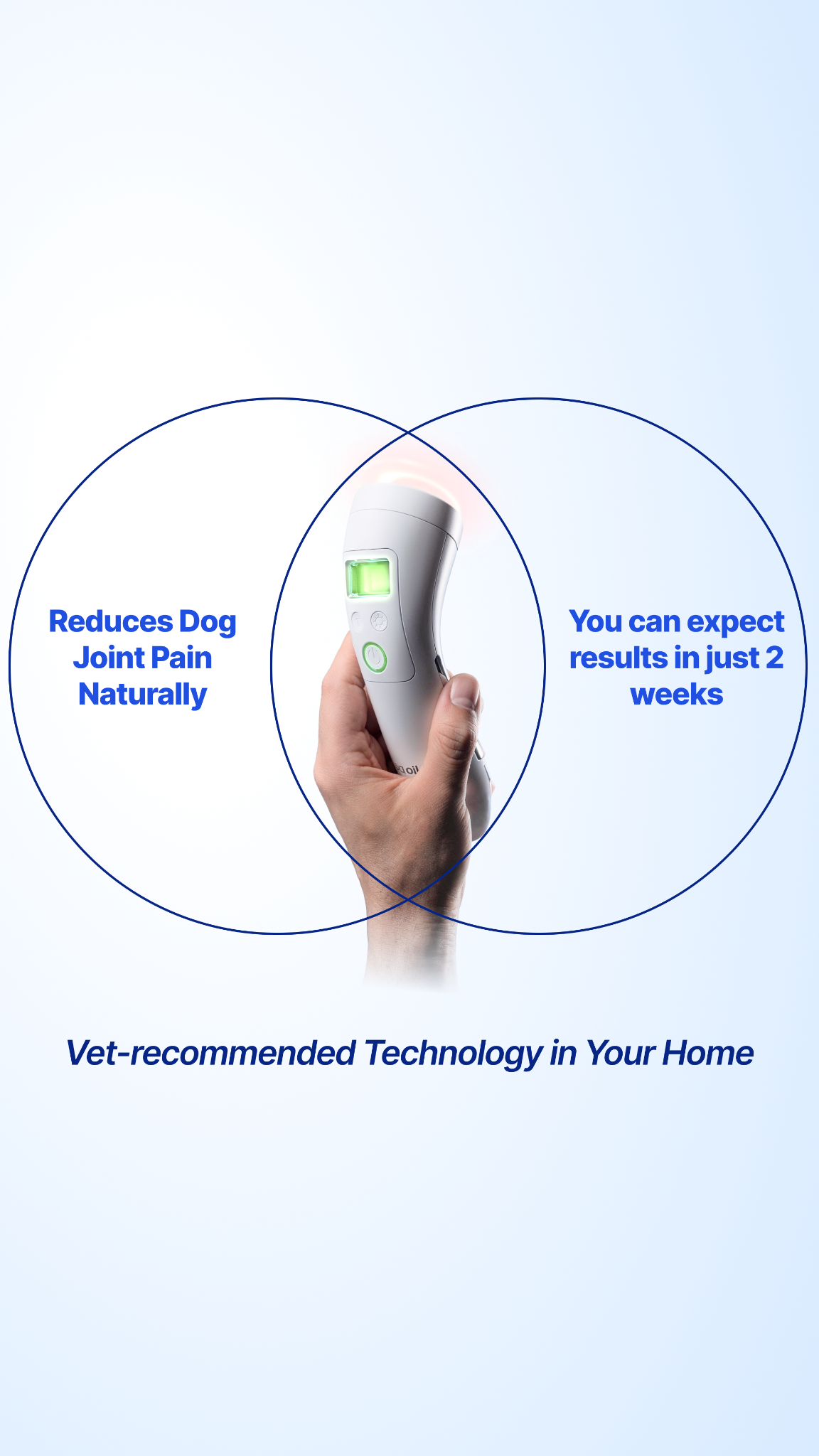 Reduces Dog Joint Pain Naturally

You can expect results in just 2 weeks

Vet-recommended Technology in Your Home